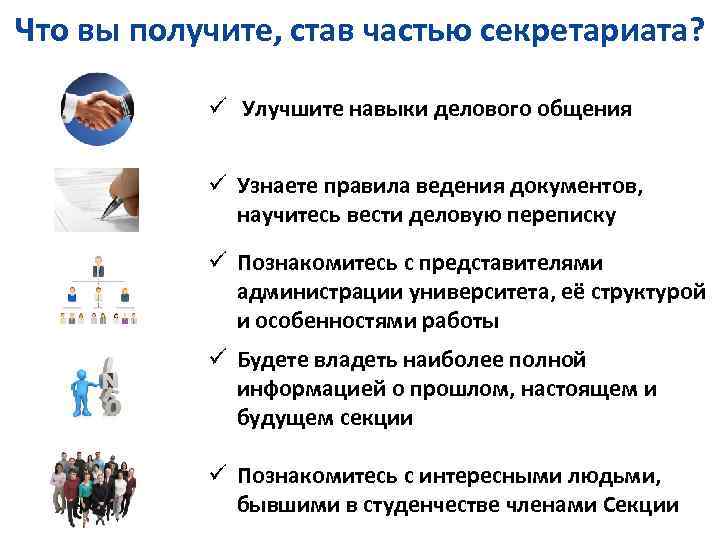 Что вы получите, став частью секретариата?

✓ Улучшите навыки делового общения

✓ Узнаете правила ведения документов, научитесь вести деловую переписку

✓ Познакомитесь с представителями администрации университета, её структурой и особенностями работы

✓ Будете владеть наиболее полной информацией о прошлом, настоящем и будущем секции

✓ Познакомитесь с интересными людьми, бывшими в студенчестве членами Секции